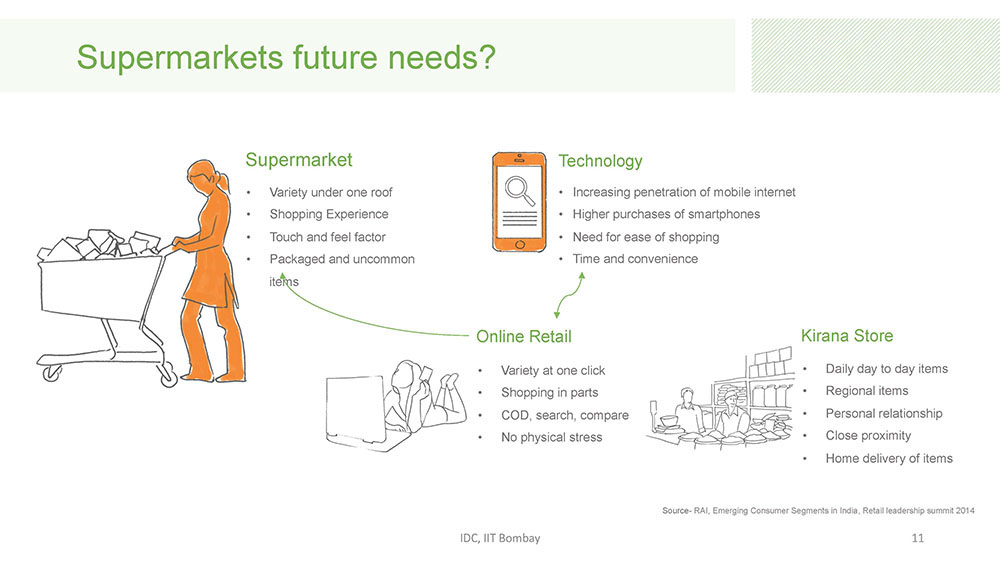 Supermarkets future needs?

Supermarket
• Variety under one roof
• Shopping Experience
• Touch and feel factor
• Packaged and uncommon items

Technology
• Increasing penetration of mobile internet
• Higher purchases of smartphones
• Need for ease of shopping
• Time and convenience

Online Retail
• Variety at one click
• Shopping in parts
• COD, search, compare
• No physical stress

Kirana Store
• Daily day to day items
• Regional items
• Personal relationship
• Close proximity
• Home delivery of items

Source- RAI, Emerging Consumer Segments in India, Retail leadership summit 2014

IDC, IIT Bombay

11